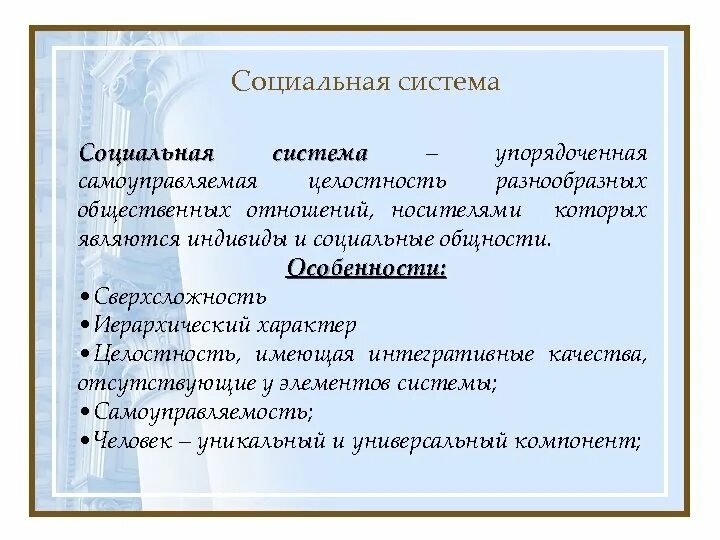 Социальная система

Социальная система – упорядоченная самоуправляемая целостность разнообразных общественных отношений, носителями которых являются индивиды и социальные общности.

Особенности:

• Сверхсложность
• Иерархический характер
• Целостность, имеющая интегративные качества, отсутствующие у элементов системы;
• Самоуправляемость;
• Человек – уникальный и универсальный компонент;